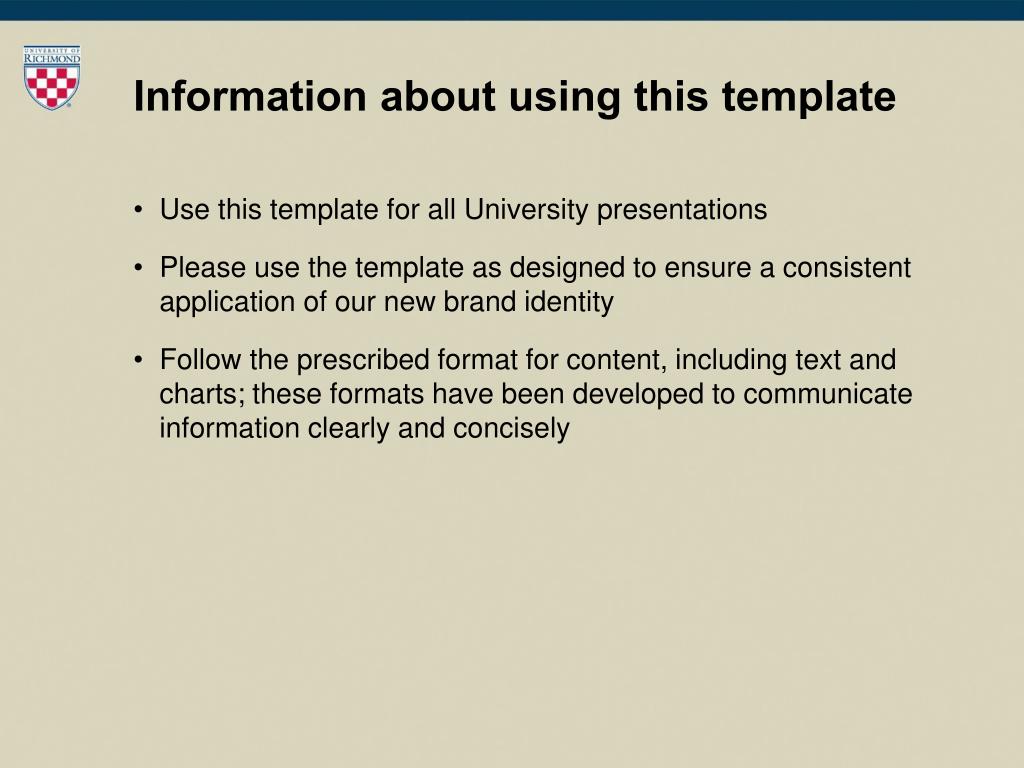 UNIVERSITY OF
RICHMOND

Information about using this template

• Use this template for all University presentations

• Please use the template as designed to ensure a consistent application of our new brand identity

• Follow the prescribed format for content, including text and charts; these formats have been developed to communicate information clearly and concisely